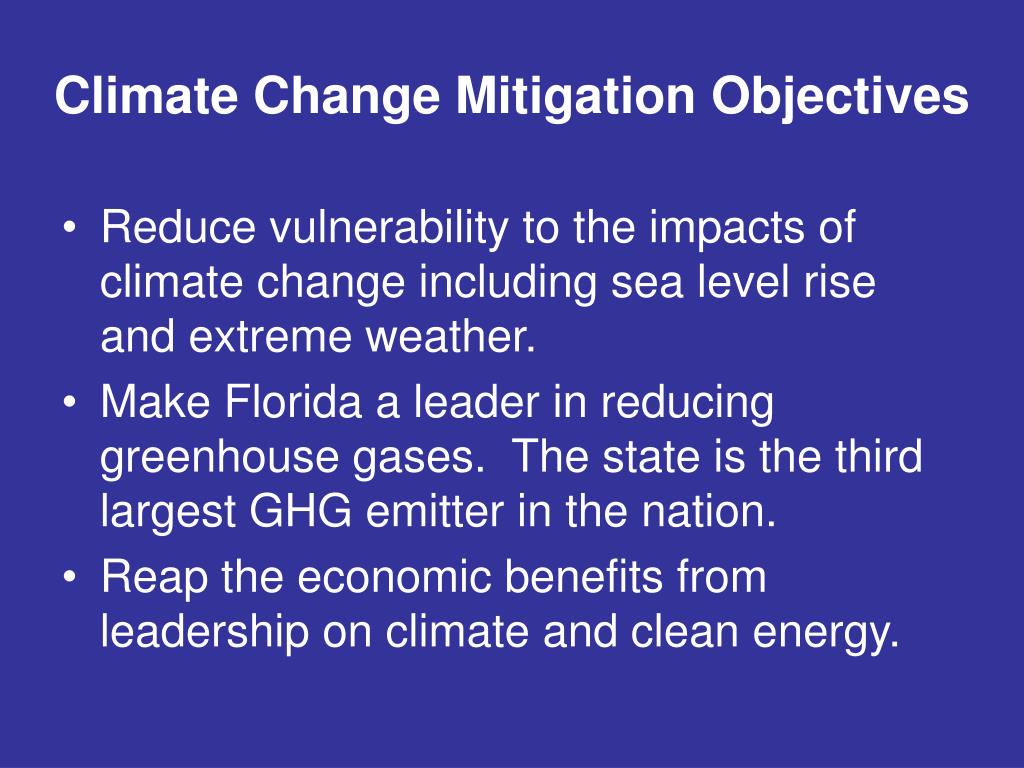 Climate Change Mitigation Objectives

• Reduce vulnerability to the impacts of climate change including sea level rise and extreme weather.
• Make Florida a leader in reducing greenhouse gases.  The state is the third largest GHG emitter in the nation.
• Reap the economic benefits from leadership on climate and clean energy.